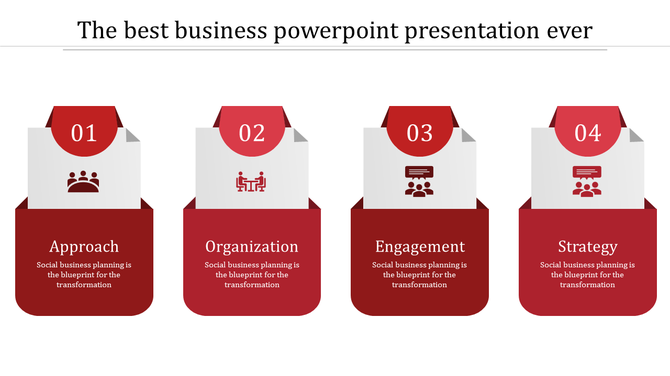 The best business powerpoint presentation ever

01

Approach

Social business planning is the blueprint for the transformation

02

Organization

Social business planning is the blueprint for the transformation

03

Engagement

Social business planning is the blueprint for the transformation

04

Strategy

Social business planning is the blueprint for the transformation